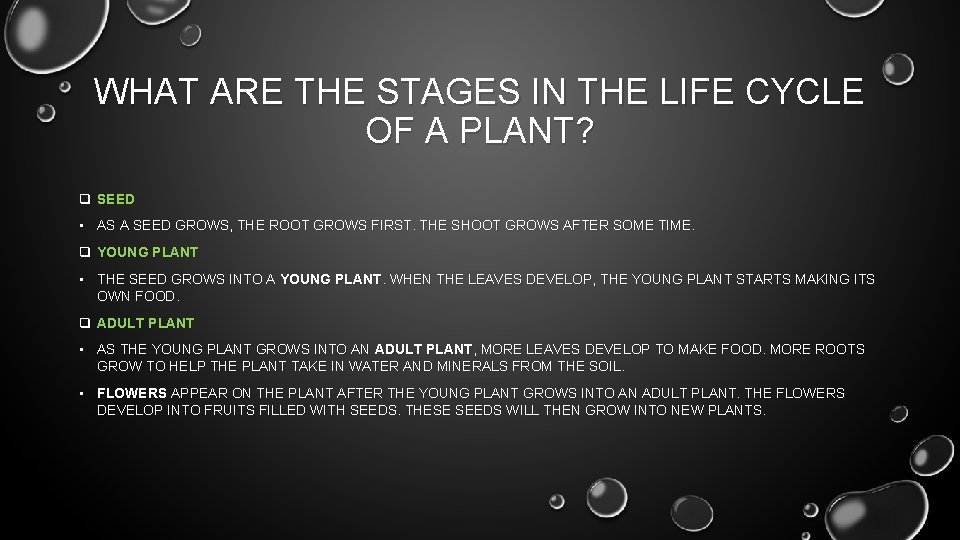 WHAT ARE THE STAGES IN THE LIFE CYCLE OF A PLANT?

❑ SEED

• AS A SEED GROWS, THE ROOT GROWS FIRST. THE SHOOT GROWS AFTER SOME TIME.

❑ YOUNG PLANT

• THE SEED GROWS INTO A YOUNG PLANT. WHEN THE LEAVES DEVELOP, THE YOUNG PLANT STARTS MAKING ITS OWN FOOD.

❑ ADULT PLANT

• AS THE YOUNG PLANT GROWS INTO AN ADULT PLANT, MORE LEAVES DEVELOP TO MAKE FOOD. MORE ROOTS GROW TO HELP THE PLANT TAKE IN WATER AND MINERALS FROM THE SOIL.

• FLOWERS APPEAR ON THE PLANT AFTER THE YOUNG PLANT GROWS INTO AN ADULT PLANT. THE FLOWERS DEVELOP INTO FRUITS FILLED WITH SEEDS. THESE SEEDS WILL THEN GROW INTO NEW PLANTS.